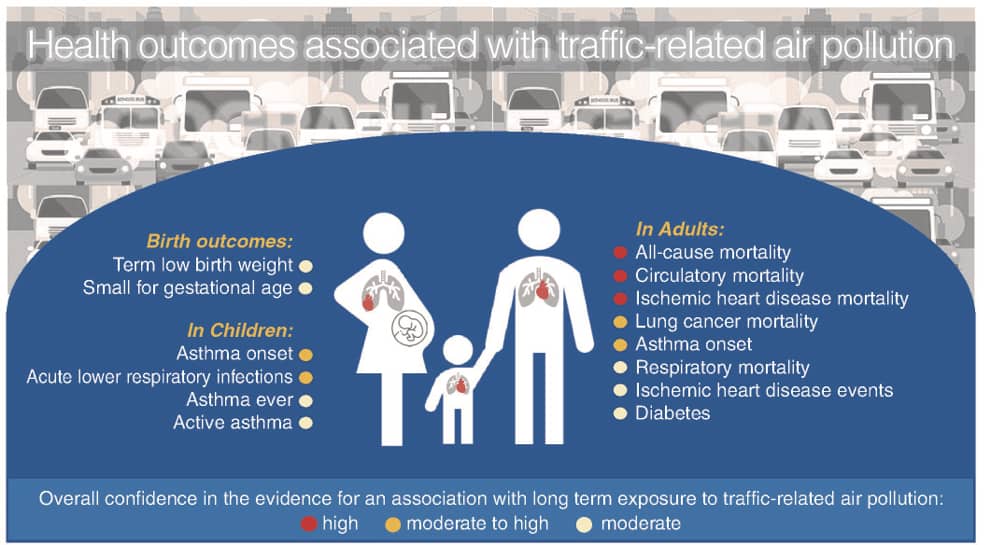 Health outcomes associated with traffic-related air pollution

Birth outcomes:
Term low birth weight
Small for gestational age

In Children:
Asthma onset
Acute lower respiratory infections
Asthma ever
Active asthma

In Adults:
All-cause mortality
Circulatory mortality
Ischemic heart disease mortality
Lung cancer mortality
Asthma onset
Respiratory mortality
Ischemic heart disease events
Diabetes

Overall confidence in the evidence for an association with long term exposure to traffic-related air pollution:
high moderate to high moderate